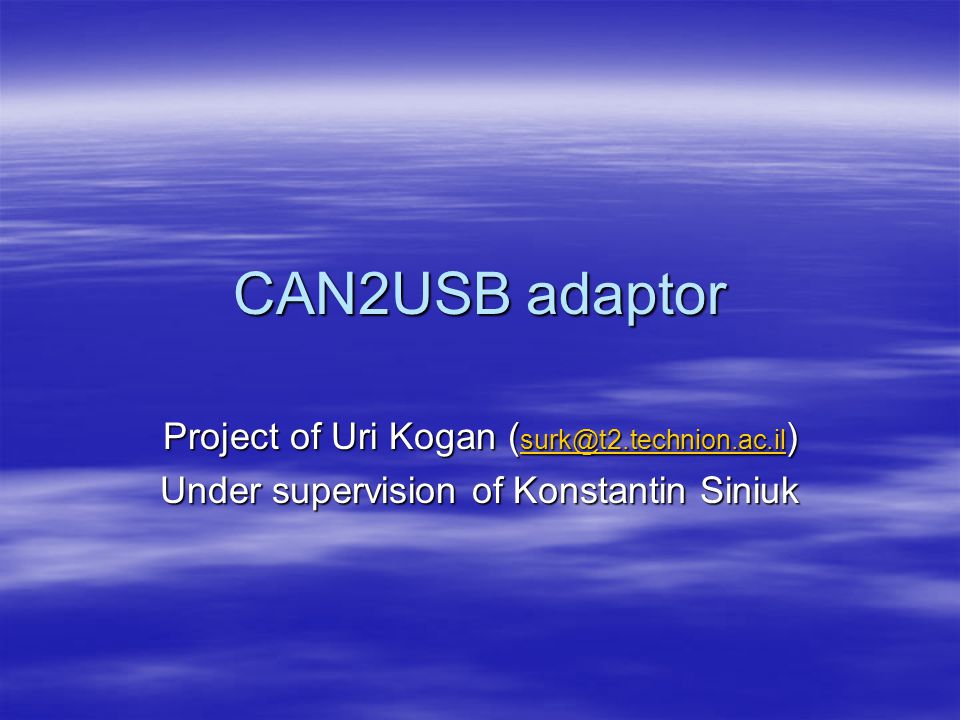 CAN2USB adaptor

Project of Uri Kogan (surk@t2.technion.ac.il)
Under supervision of Konstantin Siniuk